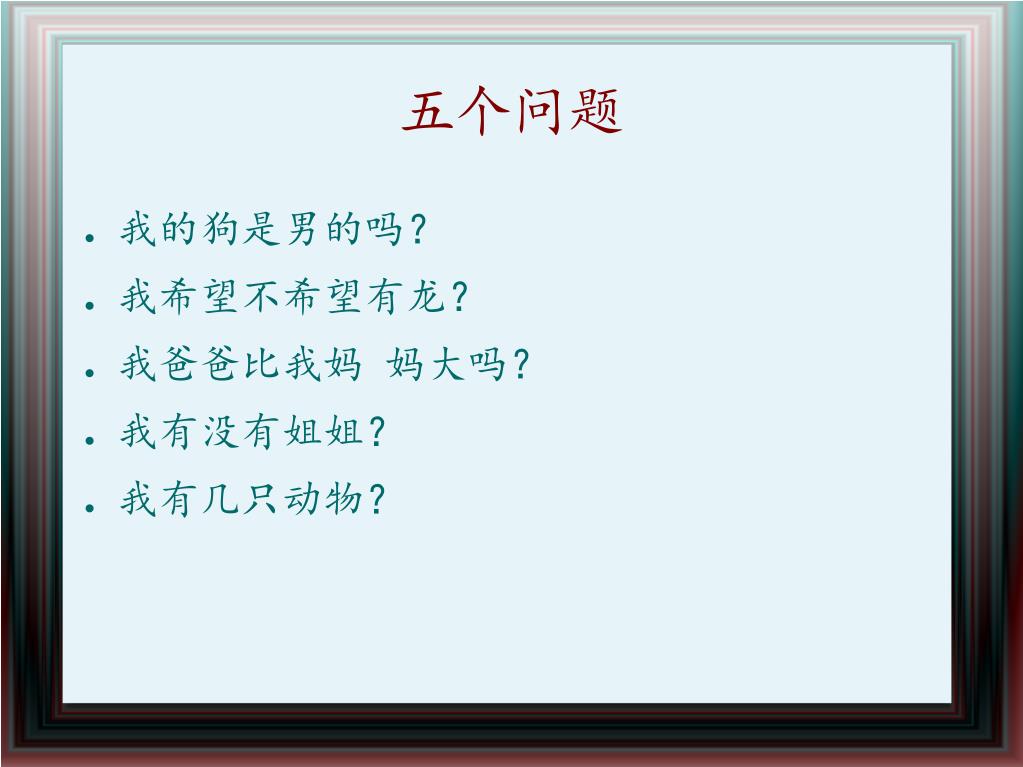 五个问题

- 我的狗是男的吗?
- 我希望不希望有龙?
- 我爸爸比我妈 妈大吗?
- 我有没有姐姐?
- 我有几只动物?